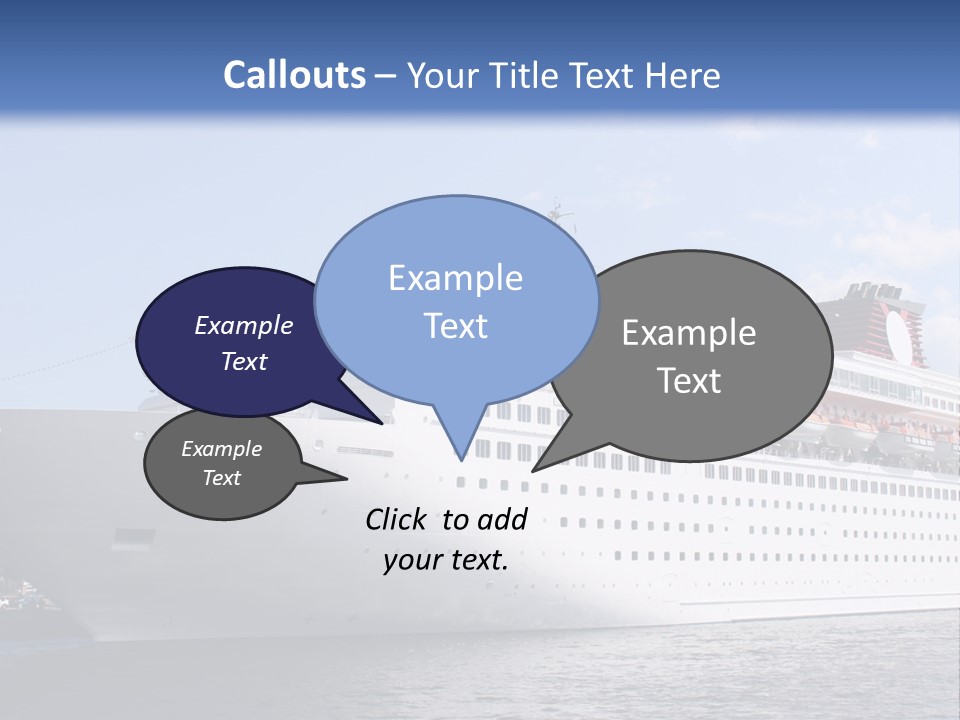 Callouts – Your Title Text Here

Example Text

Example Text

Example Text

Example Text

Click to add your text.